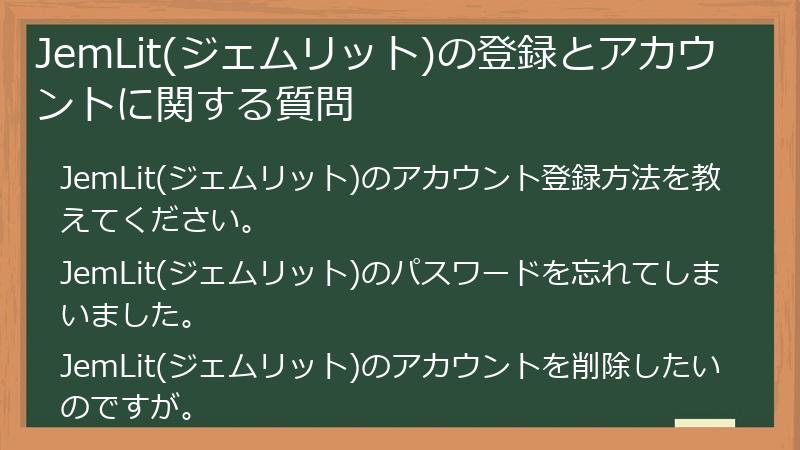 JemLit(ジェムリット)の登録とアカウントに関する質問

JemLit(ジェムリット)のアカウント登録方法を教えてください。

JemLit(ジェムリット)のパスワードを忘れてしまいました。

JemLit(ジェムリット)のアカウントを削除したいのですが。